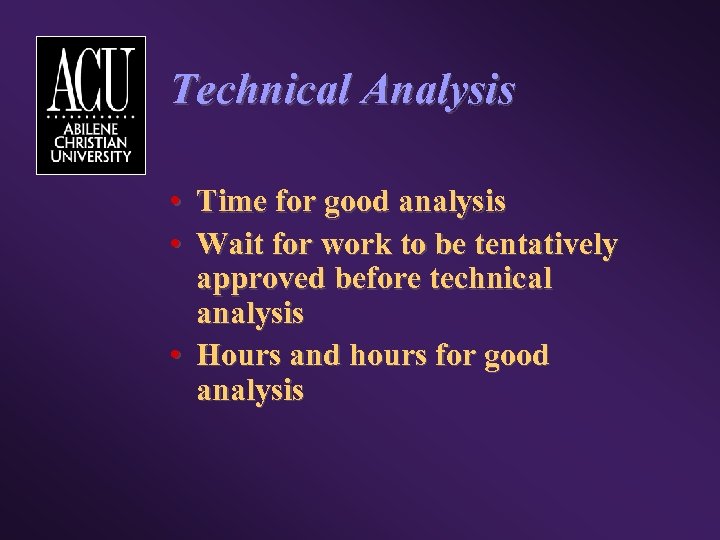 ACU
ABILENE CHRISTIAN UNIVERSITY

Technical Analysis

• Time for good analysis
• Wait for work to be tentatively approved before technical analysis
• Hours and hours for good analysis